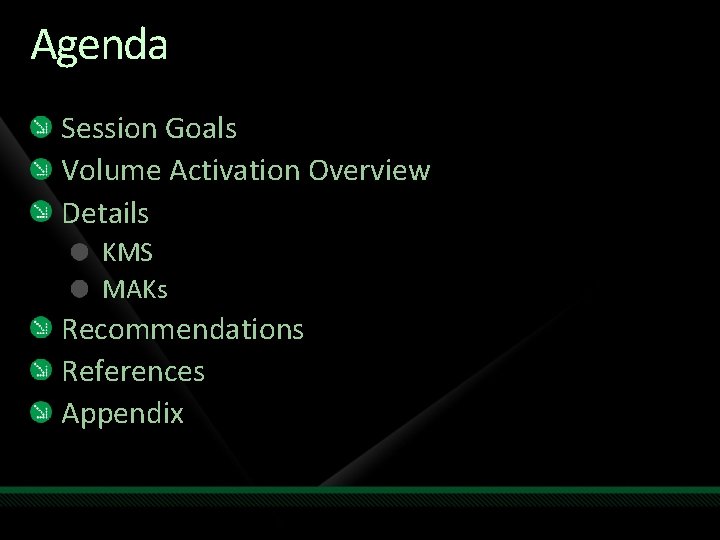 Agenda

Session Goals
Volume Activation Overview
Details
KMS
MAKs
Recommendations
References
Appendix